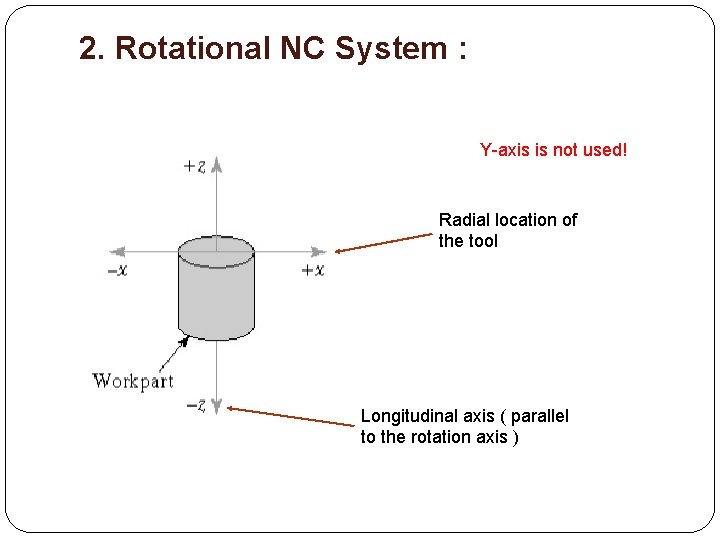 2. Rotational NC System :

Y-axis is not used!

$+z$

Radial location of the tool

$-x$

$+x$

Workpart

$-z$

Longitudinal axis ( parallel to the rotation axis )